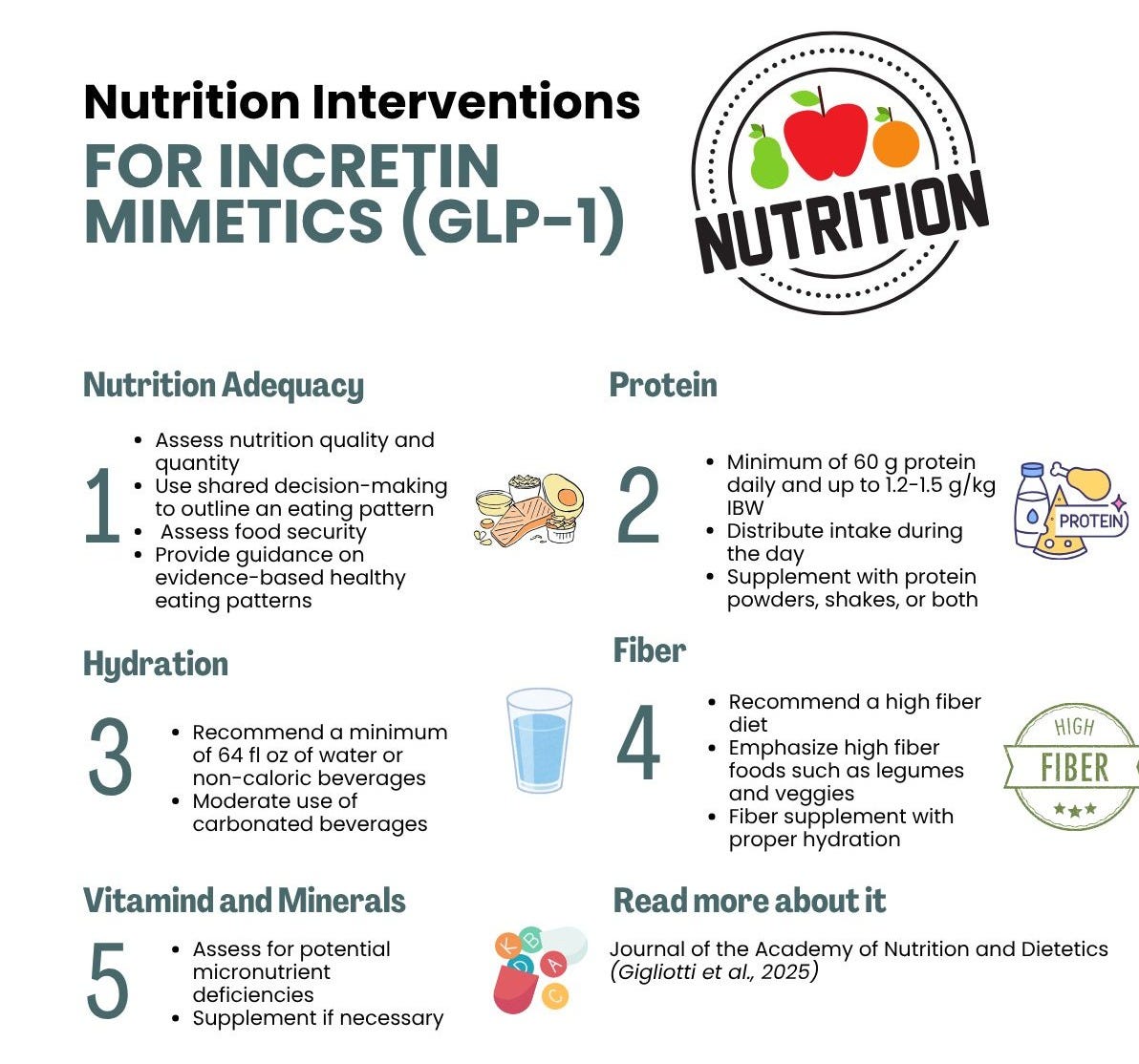 Nutrition Interventions
FOR INCRETIN MIMETICS (GLP-1)

NUTRITION

Nutrition Adequacy

1
- Assess nutrition quality and quantity
- Use shared decision-making to outline an eating pattern
- Assess food security
- Provide guidance on evidence-based healthy eating patterns

Protein

2
- Minimum of 60 g protein daily and up to 1.2-1.5 g/kg IBW
- Distribute intake during the day
- Supplement with protein powders, shakes, or both

PROTEIN

Hydration

3
- Recommend a minimum of 64 fl oz of water or non-caloric beverages
- Moderate use of carbonated beverages

Fiber

4
- Recommend a high fiber diet
- Emphasize high fiber foods such as legumes and veggies
- Fiber supplement with proper hydration

HIGH FIBER

Vitamind and Minerals

5
- Assess for potential micronutrient deficiencies
- Supplement if necessary

K B D A C

Read more about it

Journal of the Academy of Nutrition and Dietetics (Gigliotti et al., 2025)